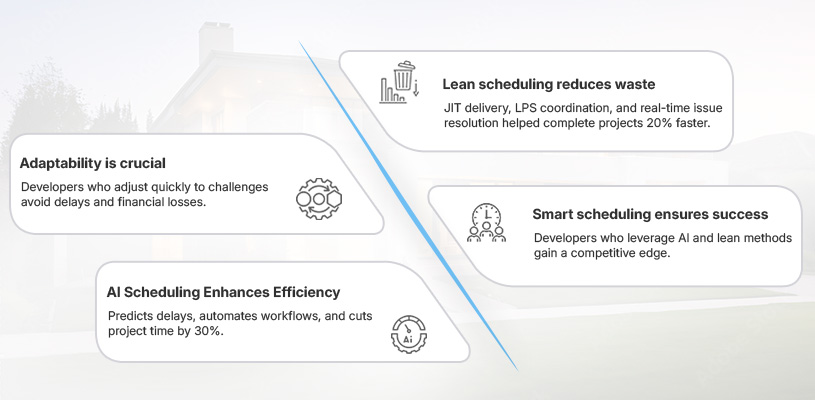 Lean scheduling reduces waste

JIT delivery, LPS coordination, and real-time issue resolution helped complete projects 20% faster.

Adaptability is crucial

Developers who adjust quickly to challenges avoid delays and financial losses.

Smart scheduling ensures success

Developers who leverage AI and lean methods gain a competitive edge.

AI Scheduling Enhances Efficiency

Predicts delays, automates workflows, and cuts project time by 30%.

Ai